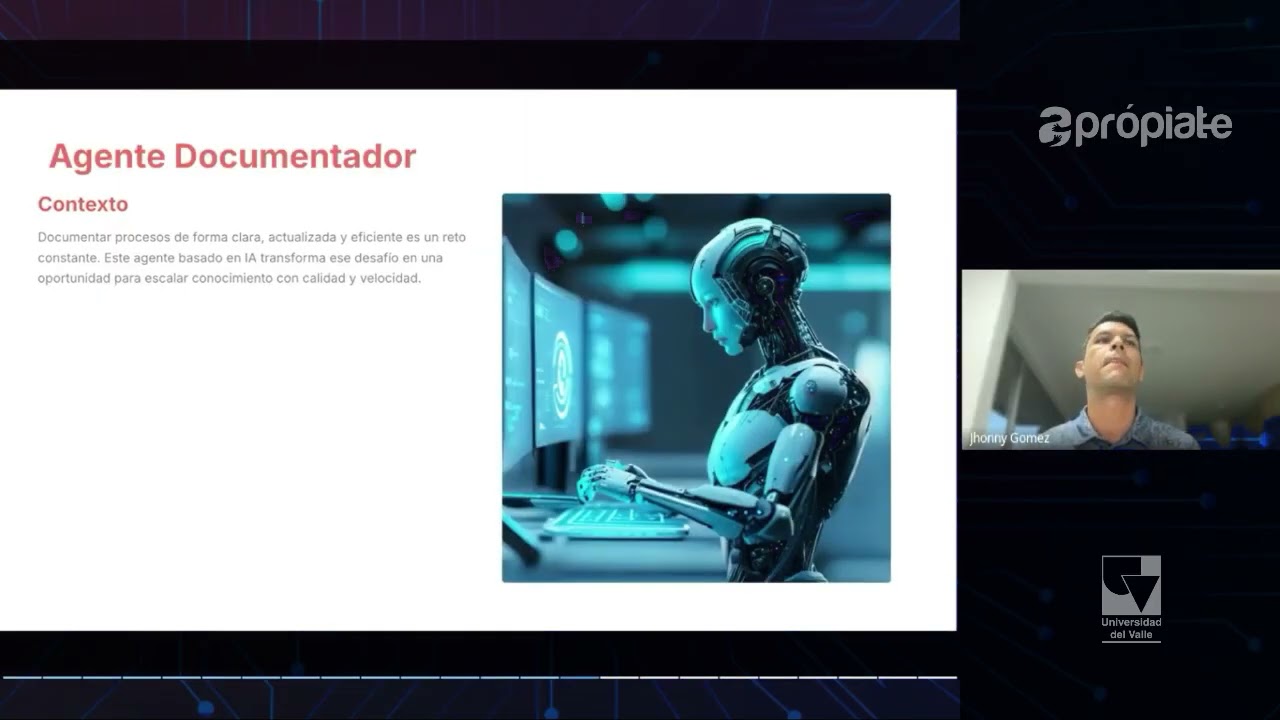 Agente Documentador

Contexto

Documentar procesos de forma clara, actualizada y eficiente es un reto constante. Este agente basado en IA transforma ese desafío en una oportunidad para escalar conocimiento con calidad y velocidad.

aprópiate

Jhonny Gomez

Universidad del Valle